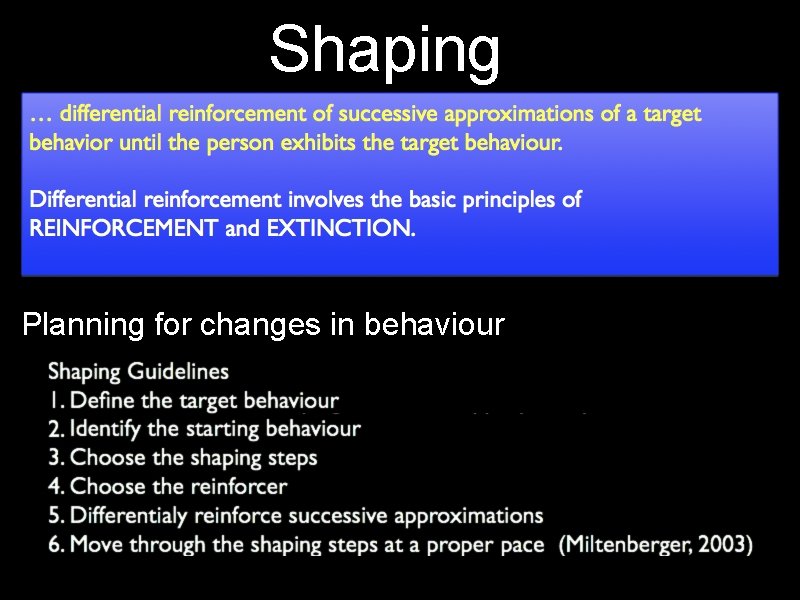 Shaping

… differential reinforcement of successive approximations of a target behavior until the person exhibits the target behaviour.

Differential reinforcement involves the basic principles of REINFORCEMENT and EXTINCTION.

Planning for changes in behaviour

Shaping Guidelines
1. Define the target behaviour
2. Identify the starting behaviour
3. Choose the shaping steps
4. Choose the reinforcer
5. Differentialy reinforce successive approximations
6. Move through the shaping steps at a proper pace (Miltenberger, 2003)